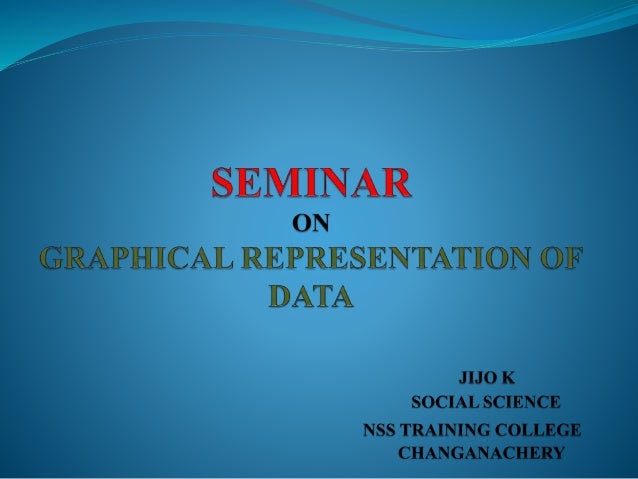 SEMINAR
ON
GRAPHICAL REPRESENTATION OF DATA

JIJO K
SOCIAL SCIENCE
NSS TRAINING COLLEGE
CHANGANACHERY